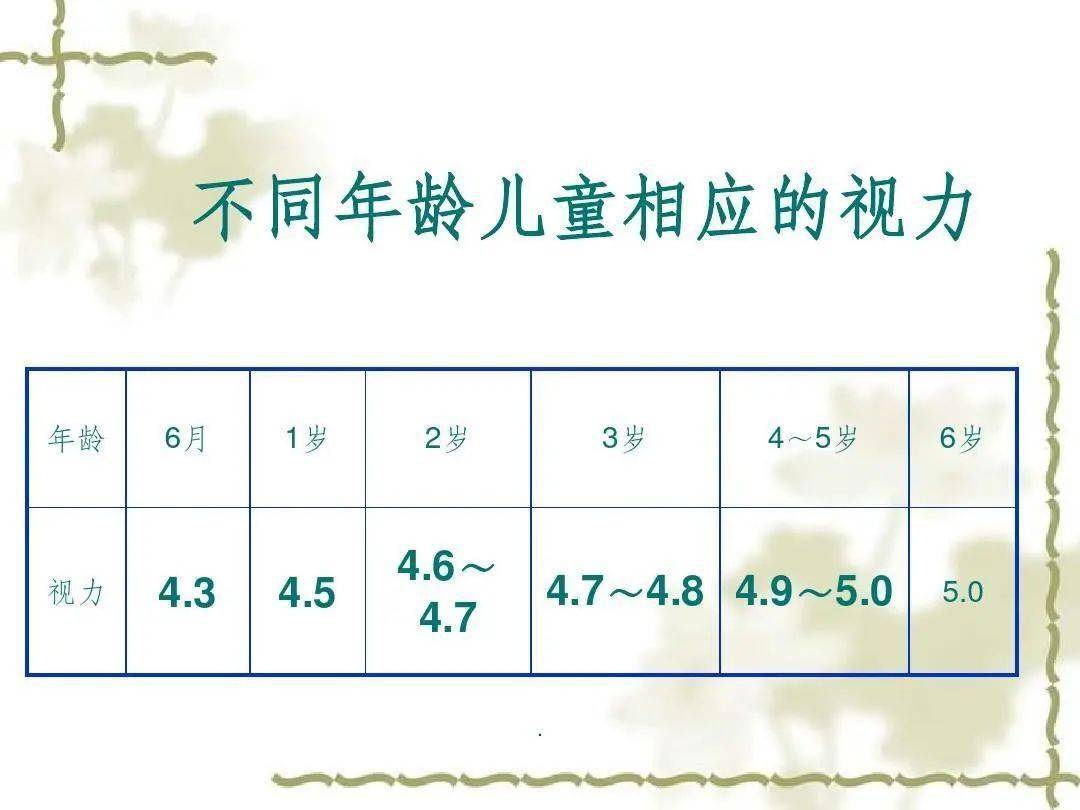 不同年龄儿童相应的视力

| 年龄 | 6月 | 1岁 | 2岁 | 3岁 | 4～5岁 | 6岁 |
|---|---|---|---|---|---|---|
| 视力 | 4.3 | 4.5 | 4.6～4.7 | 4.7～4.8 | 4.9～5.0 | 5.0 |

.